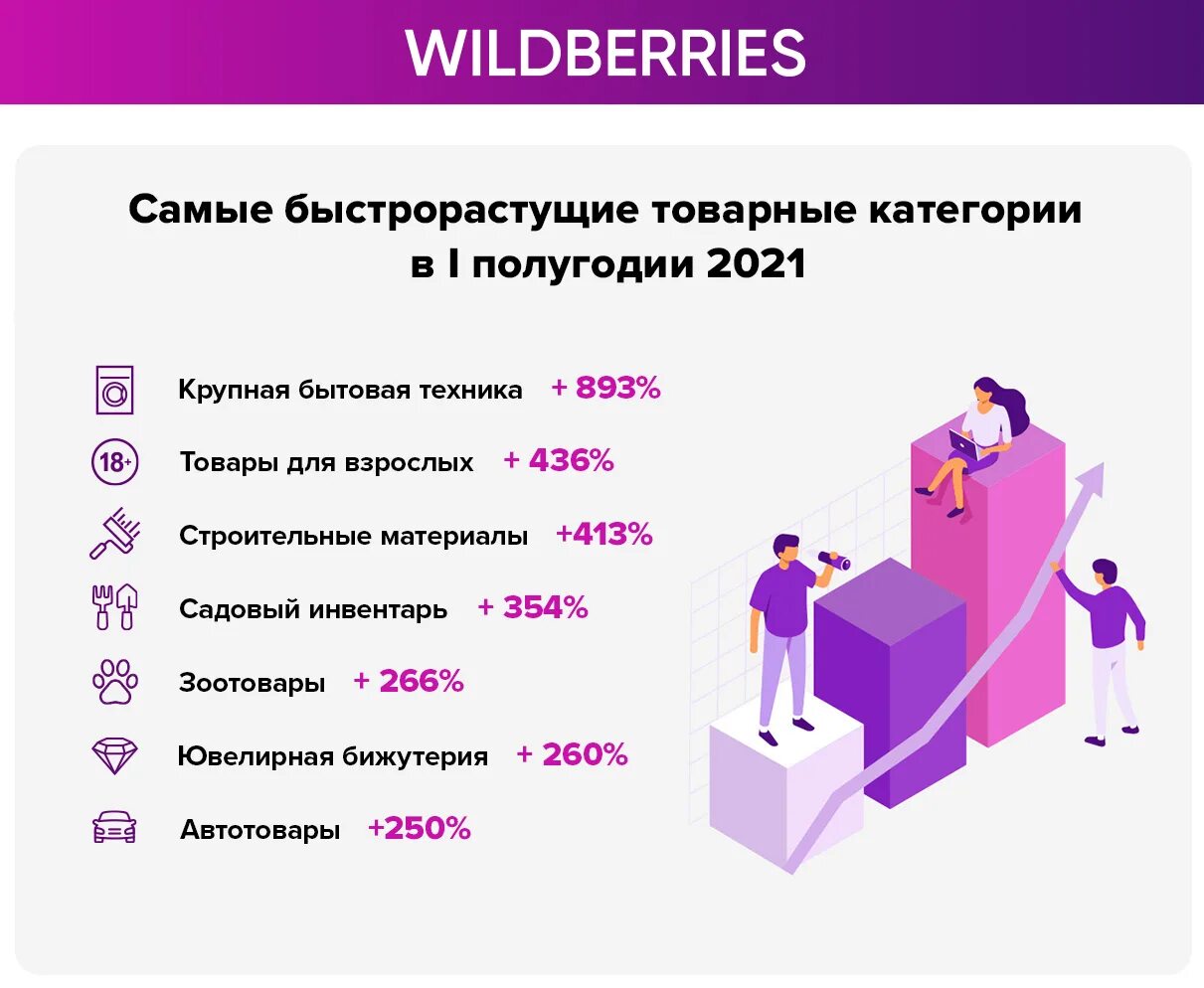 WILDBERRIES

Самые быстрорастущие товарные категории в I полугодии 2021

Крупная бытовая техника + 893%

18+ Товары для взрослых + 436%

Строительные материалы +413%

Садовый инвентарь + 354%

Зоотовары + 266%

Ювелирная бижутерия + 260%

Автотовары +250%